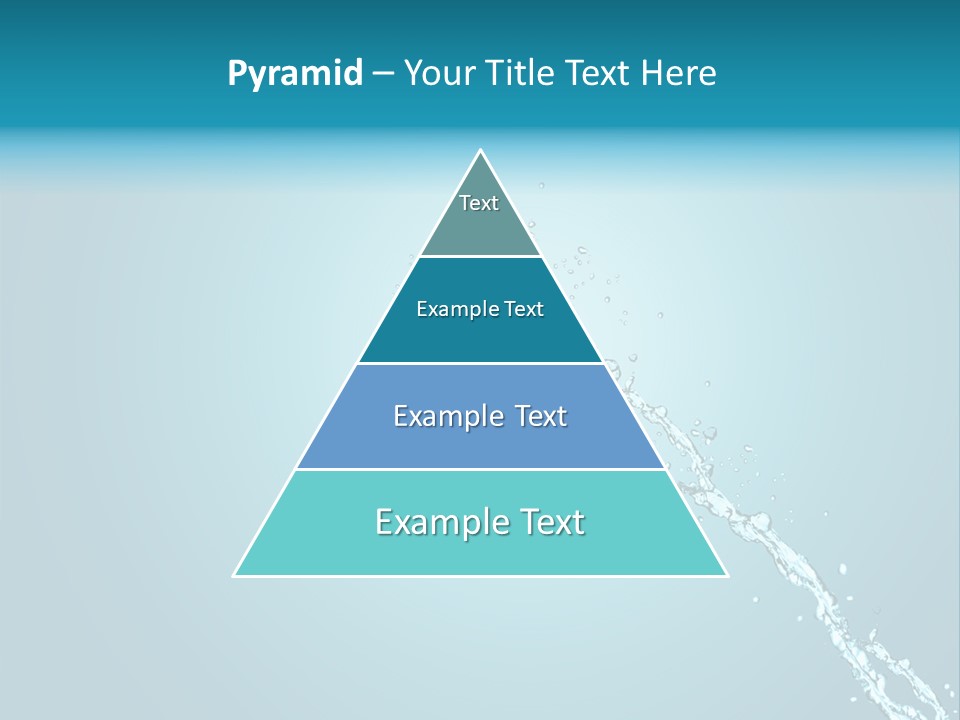 Pyramid – Your Title Text Here

Text

Example Text

Example Text

Example Text